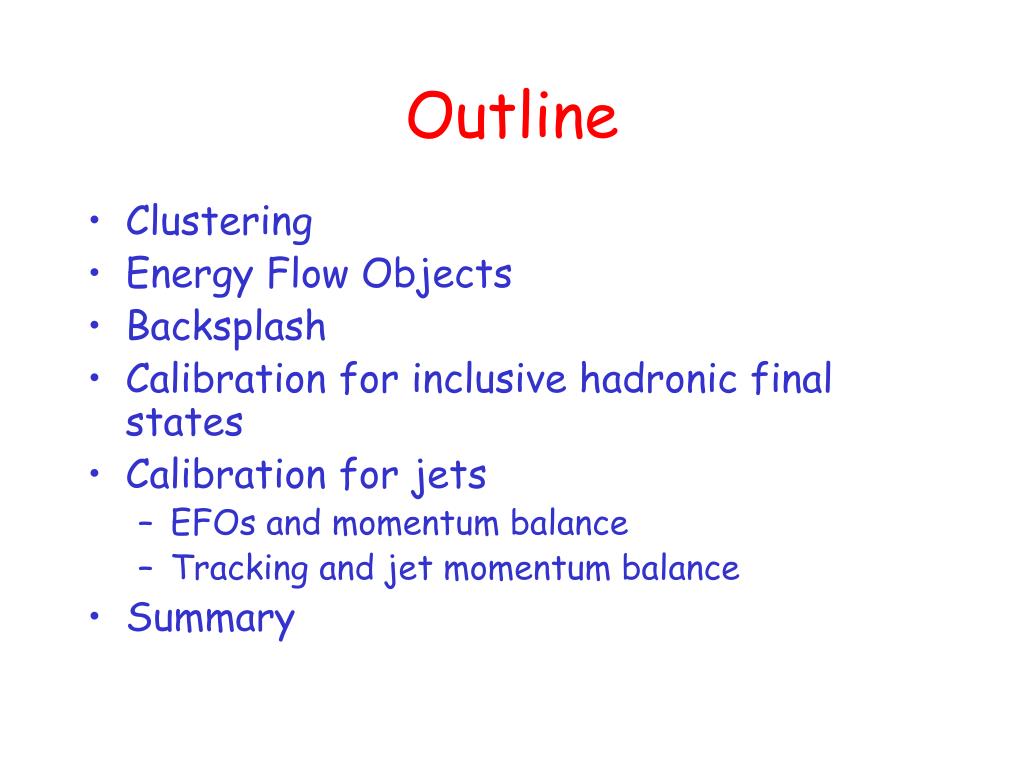 Outline

• Clustering
• Energy Flow Objects
• Backsplash
• Calibration for inclusive hadronic final states
• Calibration for jets
  – EFOs and momentum balance
  – Tracking and jet momentum balance
• Summary